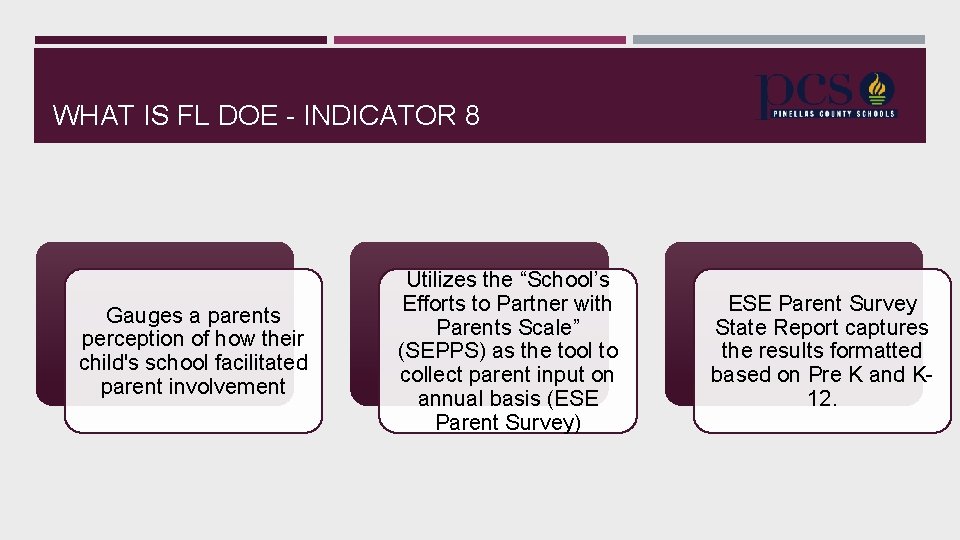 WHAT IS FL DOE - INDICATOR 8

pcs
PINELLAS COUNTY SCHOOLS

Gauges a parents perception of how their child's school facilitated parent involvement

Utilizes the "School's Efforts to Partner with Parents Scale" (SEPPS) as the tool to collect parent input on annual basis (ESE Parent Survey)

ESE Parent Survey State Report captures the results formatted based on Pre K and K-12.